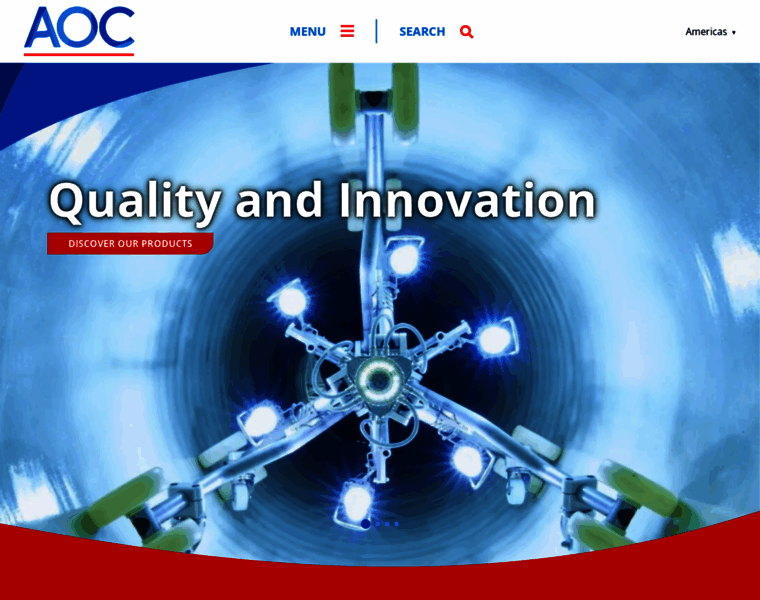 AOC

MENU

SEARCH

Americas

Quality and Innovation

DISCOVER OUR PRODUCTS